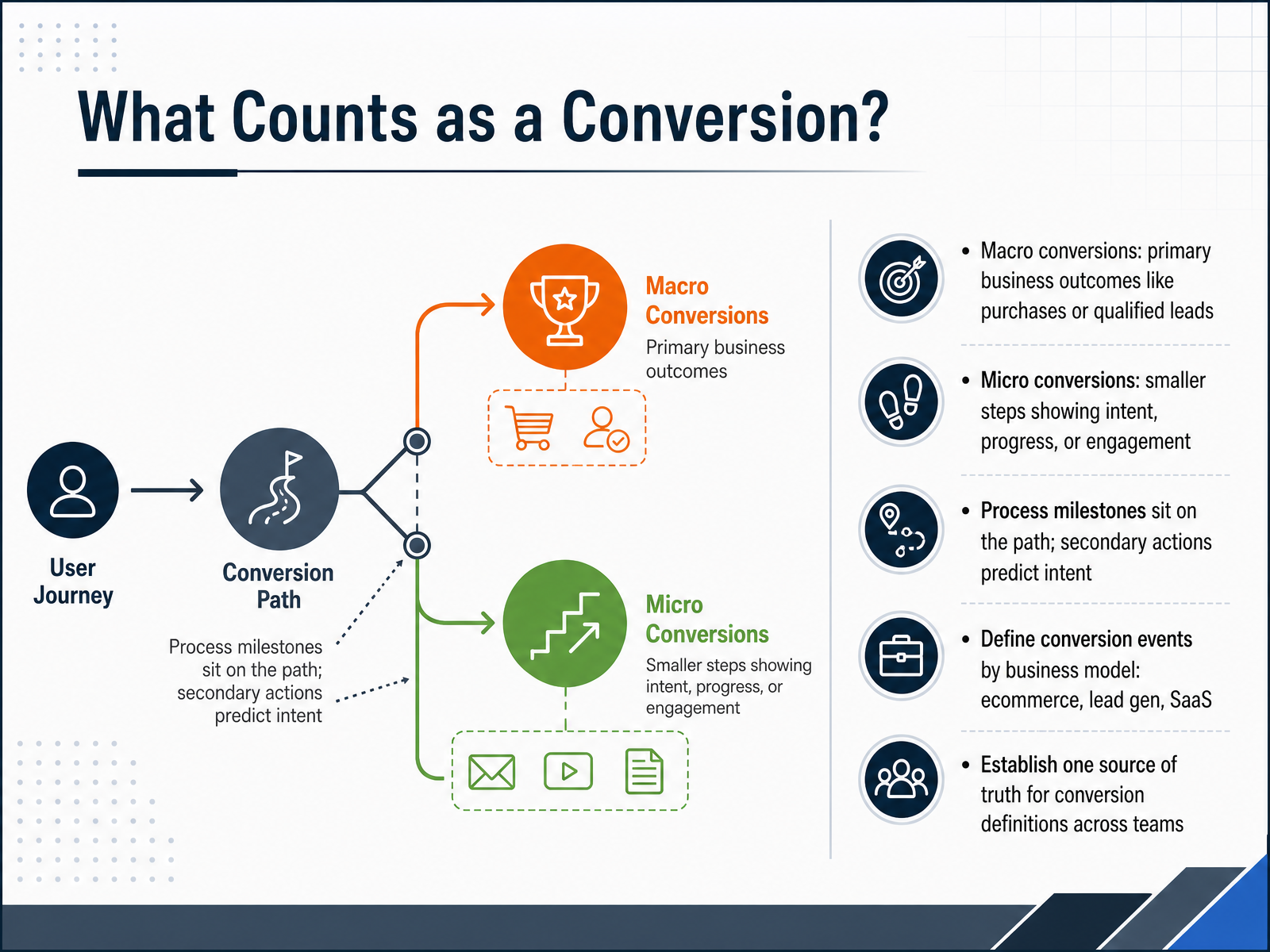 What Counts as a Conversion?

User Journey

Conversion Path

Process milestones sit on the path; secondary actions predict intent

Macro Conversions

Primary business outcomes

Micro Conversions

Smaller steps showing intent, progress, or engagement

• Macro conversions: primary business outcomes like purchases or qualified leads

• Micro conversions: smaller steps showing intent, progress, or engagement

• Process milestones sit on the path; secondary actions predict intent

• Define conversion events by business model: ecommerce, lead gen, SaaS

• Establish one source of truth for conversion definitions across teams